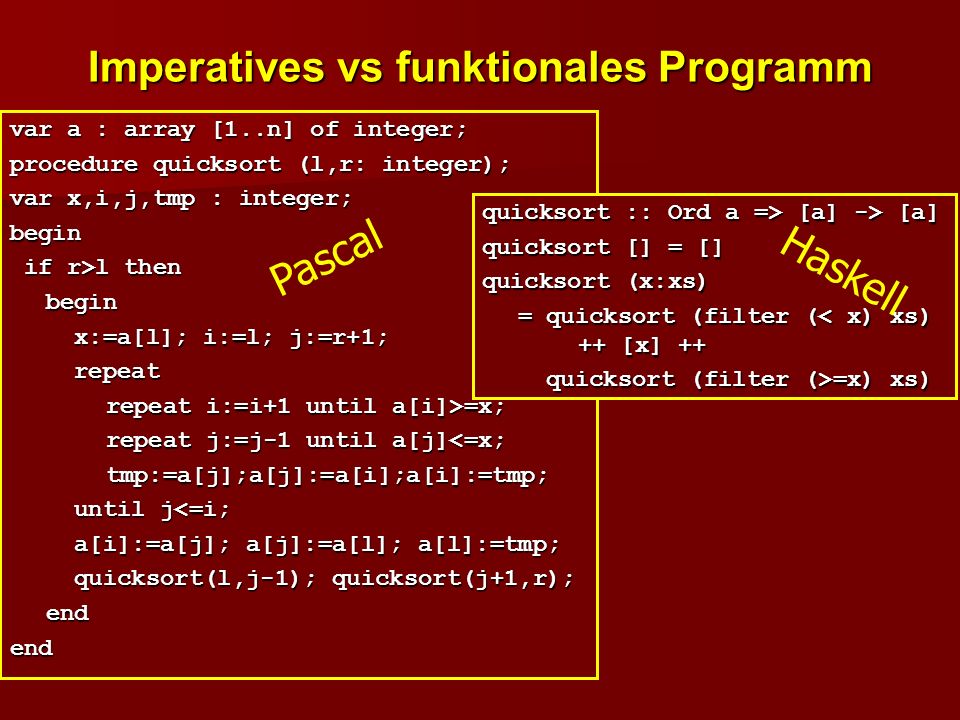 Imperatives vs funktionales Programm

var a : array [1..n] of integer;
procedure quicksort (l,r: integer);
var x,i,j,tmp : integer;
begin
 if r>l then
  begin
   x:=a[l]; i:=l; j:=r+1;
   repeat
    repeat i:=i+1 until a[i]>=x;
    repeat j:=j-1 until a[j]<=x;
    tmp:=a[j];a[j]:=a[i];a[i]:=tmp;
   until j<=i;
   a[i]:=a[j]; a[j]:=a[l]; a[l]:=tmp;
   quicksort(l,j-1); quicksort(j+1,r);
  end
end

Pascal

quicksort :: Ord a => [a] -> [a]
quicksort [] = []
quicksort (x:xs)
 = quicksort (filter (< x) xs)
   ++ [x] ++
  quicksort (filter (>=x) xs)

Haskell